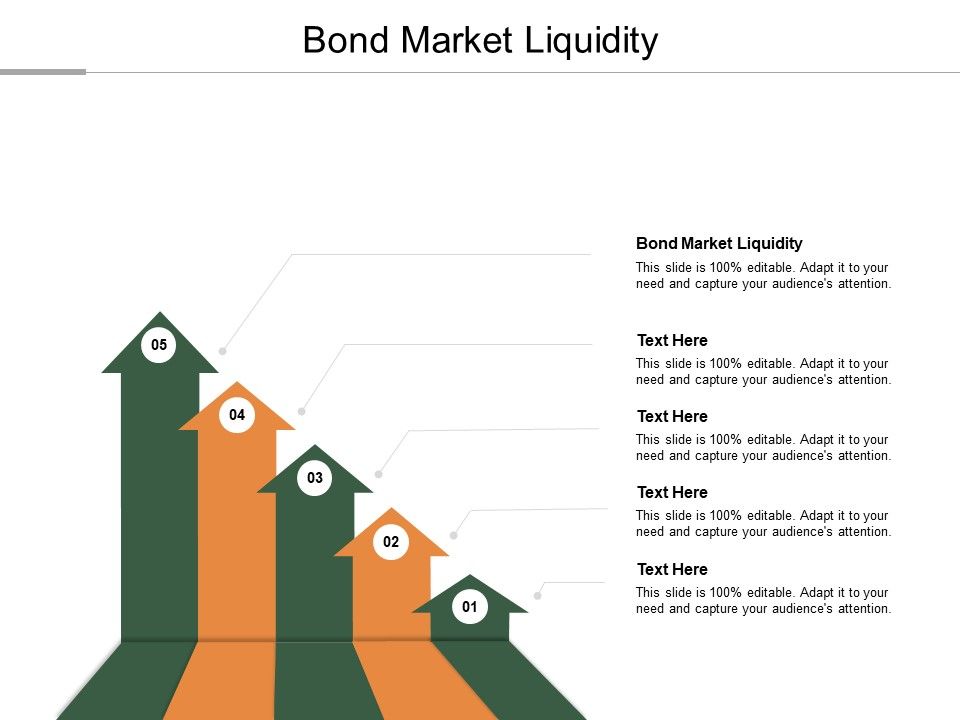 Bond Market Liquidity

05

04

03

02

01

Bond Market Liquidity
This slide is 100% editable. Adapt it to your need and capture your audience's attention.

Text Here
This slide is 100% editable. Adapt it to your need and capture your audience's attention.

Text Here
This slide is 100% editable. Adapt it to your need and capture your audience's attention.

Text Here
This slide is 100% editable. Adapt it to your need and capture your audience's attention.

Text Here
This slide is 100% editable. Adapt it to your need and capture your audience's attention.